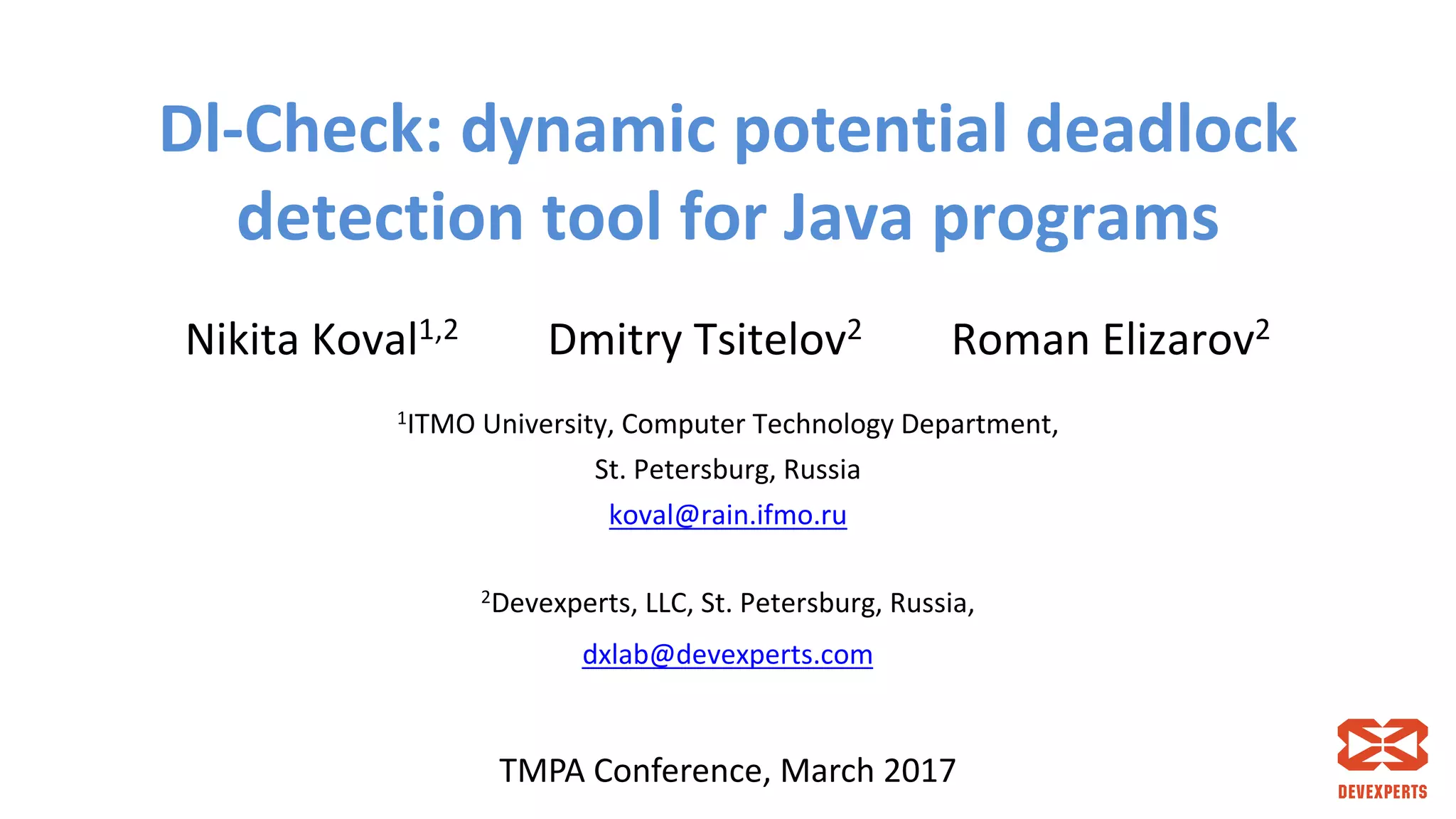 Dl-Check: dynamic potential deadlock detection tool for Java programs

Nikita Koval$^{1,2}$ Dmitry Tsitelov$^{2}$ Roman Elizarov$^{2}$

$^{1}$ITMO University, Computer Technology Department, St. Petersburg, Russia

koval@rain.ifmo.ru

$^{2}$Devexperts, LLC, St. Petersburg, Russia,

dxlab@devexperts.com

TMPA Conference, March 2017

DEVEXPERTS